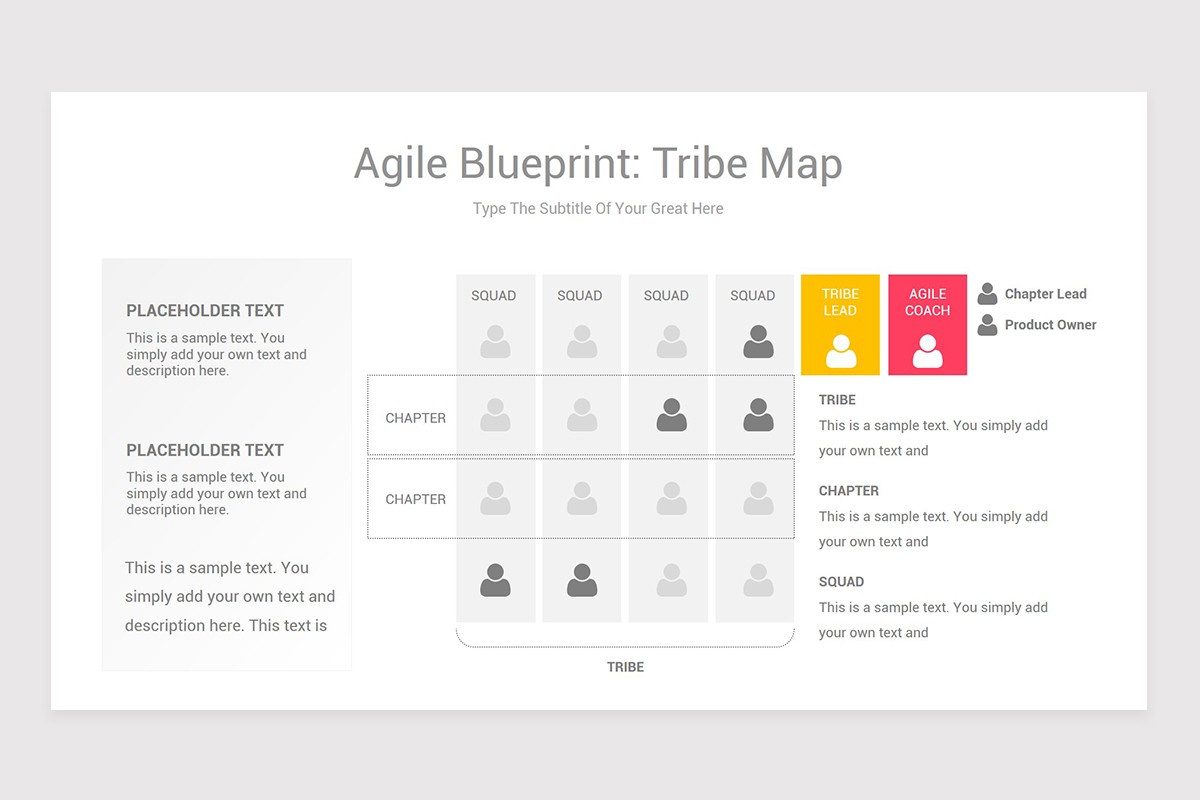 Agile Blueprint: Tribe Map

Type The Subtitle Of Your Great Here

PLACEHOLDER TEXT

This is a sample text. You simply add your own text and description here.

PLACEHOLDER TEXT

This is a sample text. You simply add your own text and description here.

This is a sample text. You simply add your own text and description here. This text is

SQUAD

SQUAD

SQUAD

SQUAD

TRIBE LEAD

AGILE COACH

Chapter Lead

Product Owner

CHAPTER

CHAPTER

TRIBE

TRIBE

This is a sample text. You simply add your own text and

CHAPTER

This is a sample text. You simply add your own text and

SQUAD

This is a sample text. You simply add your own text and